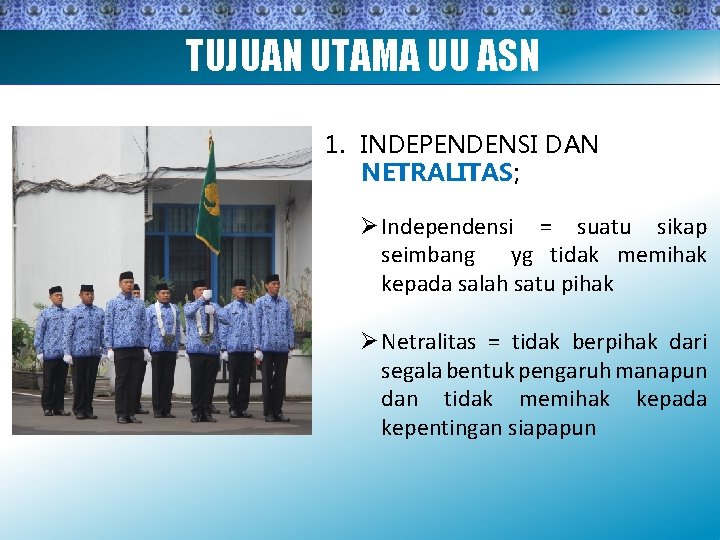 TUJUAN UTAMA UU ASN

1. INDEPENDENSI DAN NETRALITAS;

➢ Independensi = suatu sikap seimbang yg tidak memihak kepada salah satu pihak

➢ Netralitas = tidak berpihak dari segala bentuk pengaruh manapun dan tidak memihak kepada kepentingan siapapun